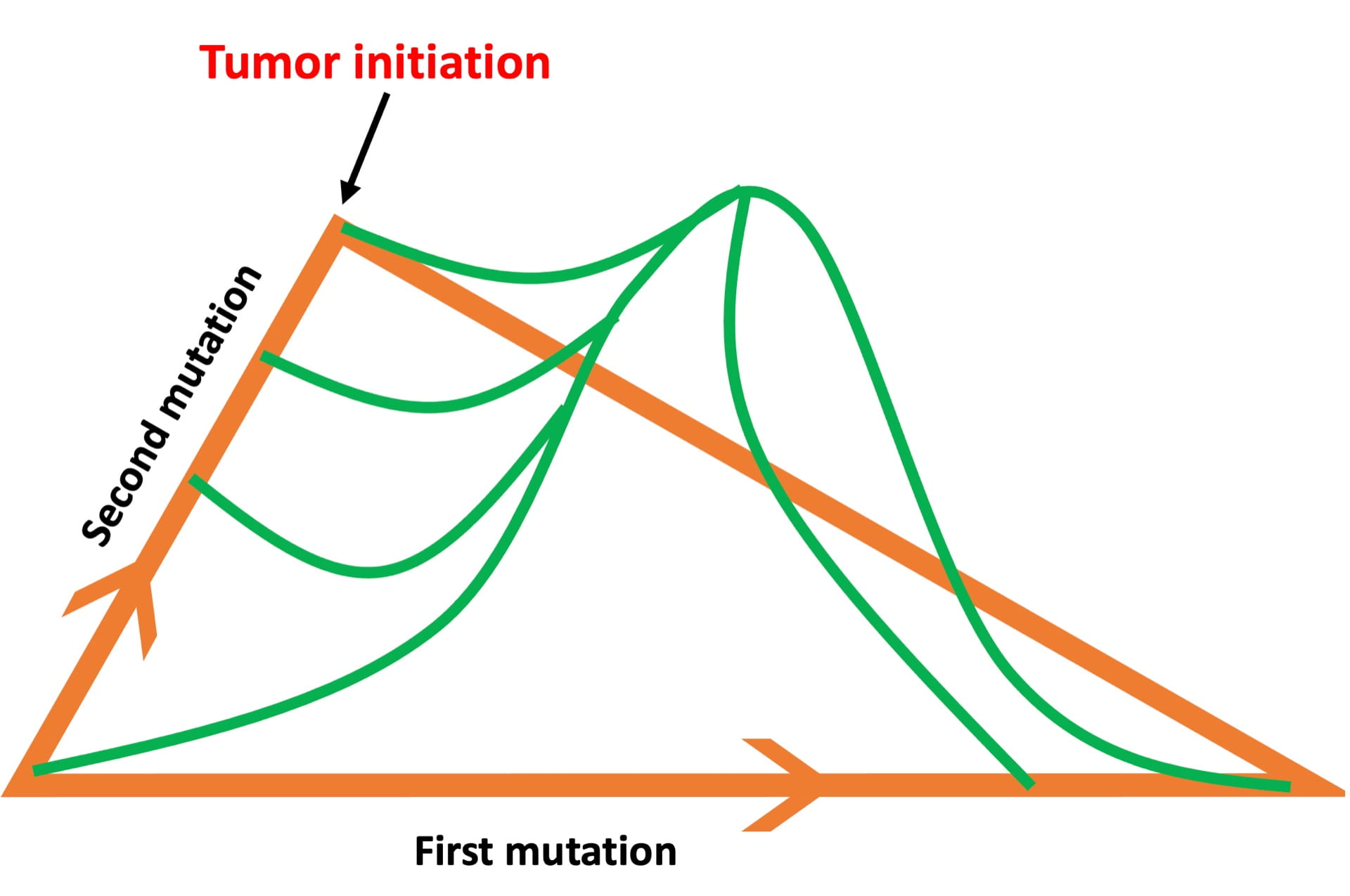 Tumor initiation

Second mutation

First mutation